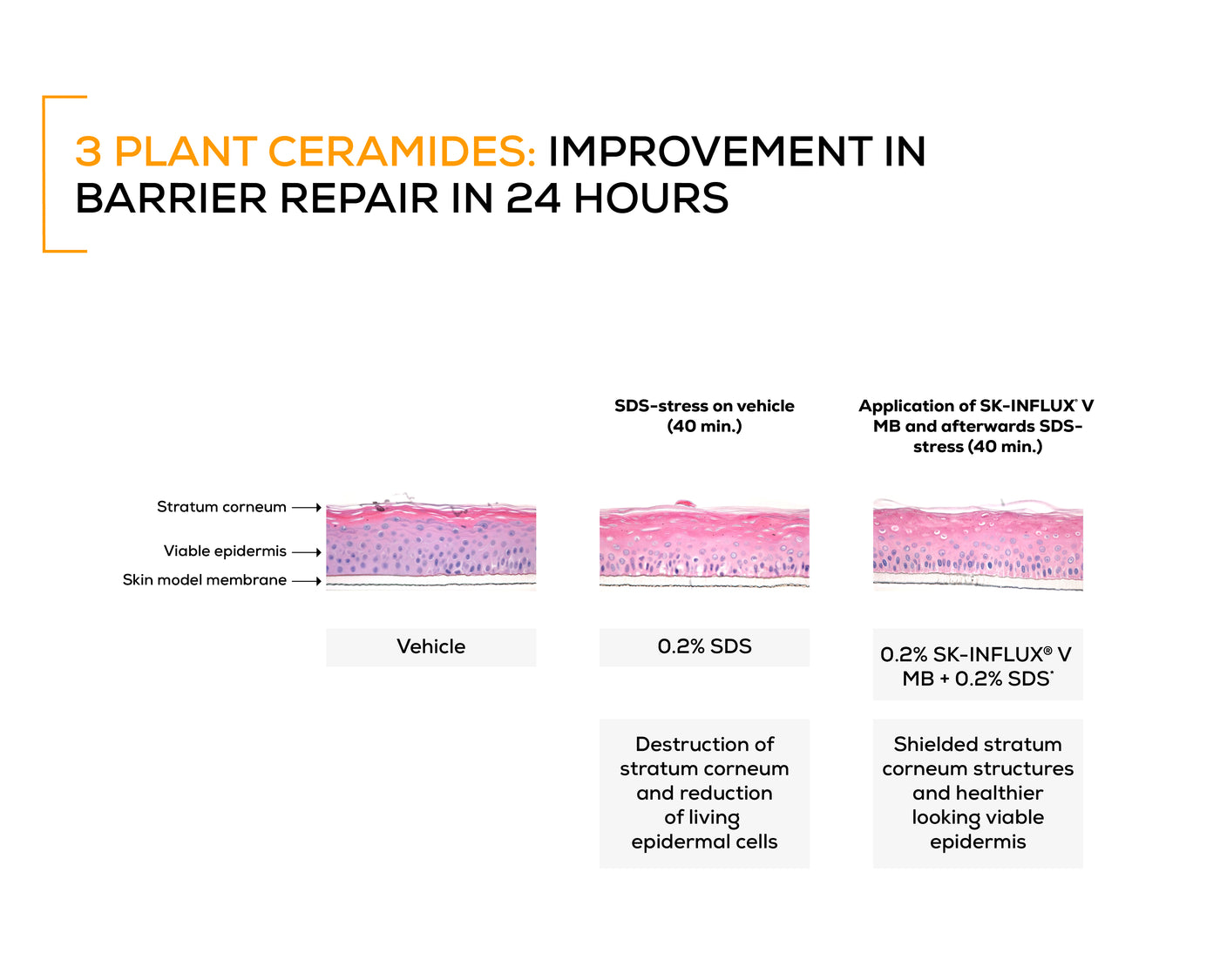 3 PLANT CERAMIDES: IMPROVEMENT IN BARRIER REPAIR IN 24 HOURS

SDS-stress on vehicle (40 min.)

Application of SK-INFLUX® V MB and afterwards SDS-stress (40 min.)

Stratum corneum

Viable epidermis

Skin model membrane

Vehicle

0.2% SDS

0.2% SK-INFLUX® V MB + 0.2% SDS*

Destruction of stratum corneum and reduction of living epidermal cells

Shielded stratum corneum structures and healthier looking viable epidermis